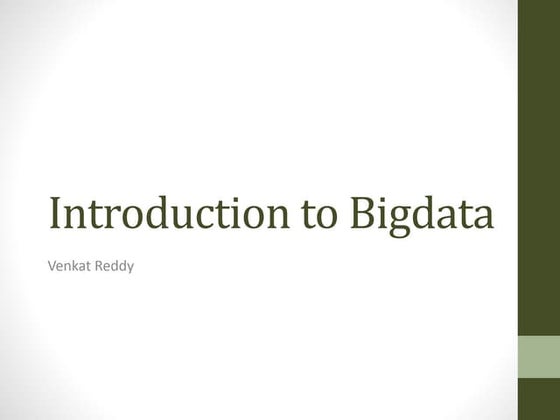 Introduction to Bigdata

Venkat Reddy